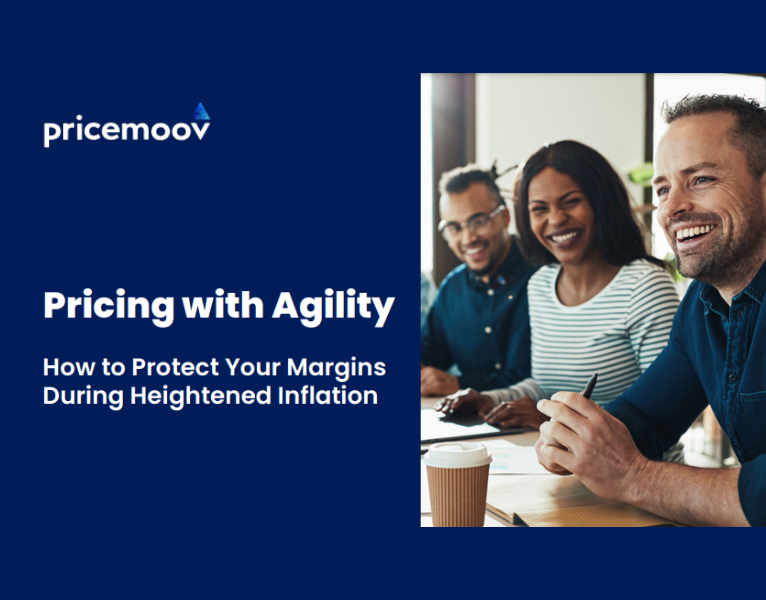 pricemoov

Pricing with Agility

How to Protect Your Margins During Heightened Inflation